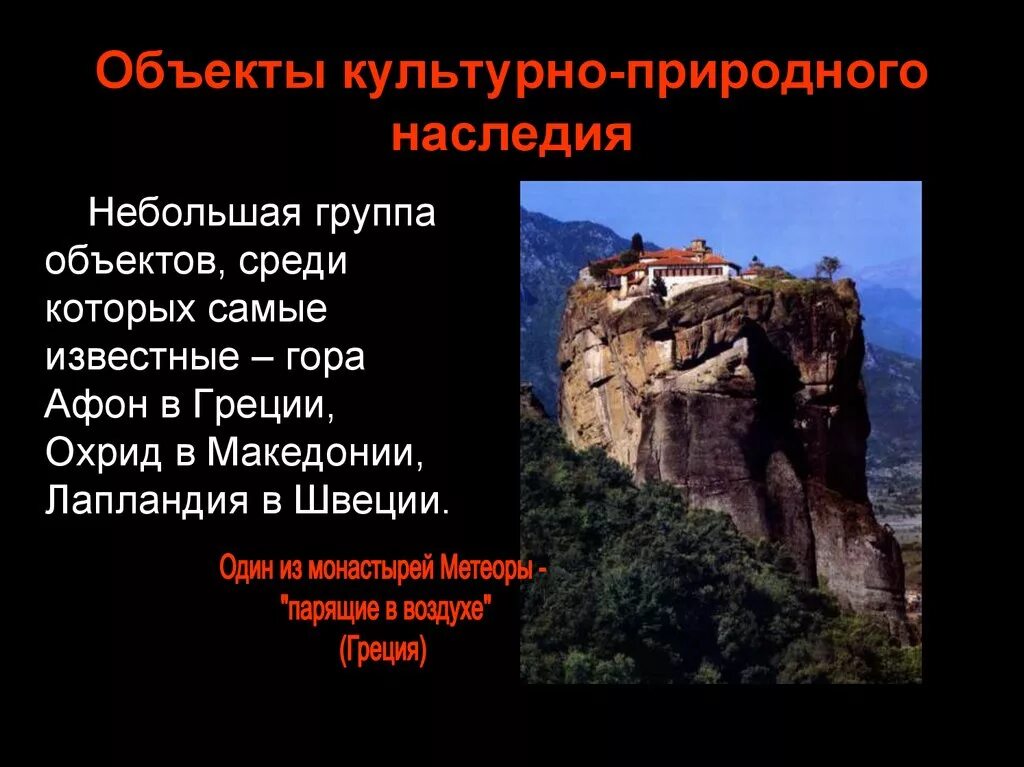 Объекты культурно-природного наследия

Небольшая группа объектов, среди которых самые известные – гора Афон в Греции, Охрид в Македонии, Лапландия в Швеции.

Один из монастырей Метеоры - "парящие в воздухе" (Греция)